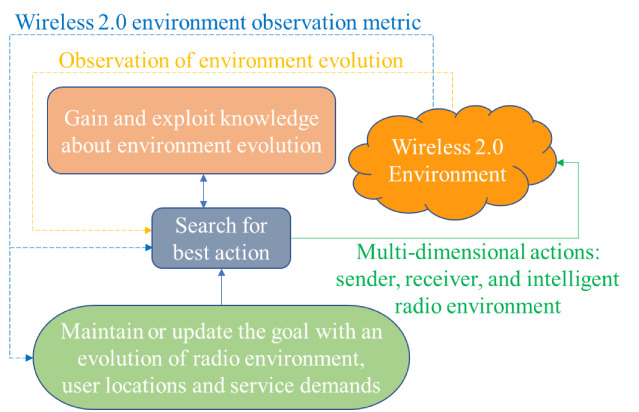 Wireless 2.0 environment observation metric

Observation of environment evolution

Gain and exploit knowledge about environment evolution

Wireless 2.0 Environment

Search for best action

Multi-dimensional actions: sender, receiver, and intelligent radio environment

Maintain or update the goal with an evolution of radio environment, user locations and service demands